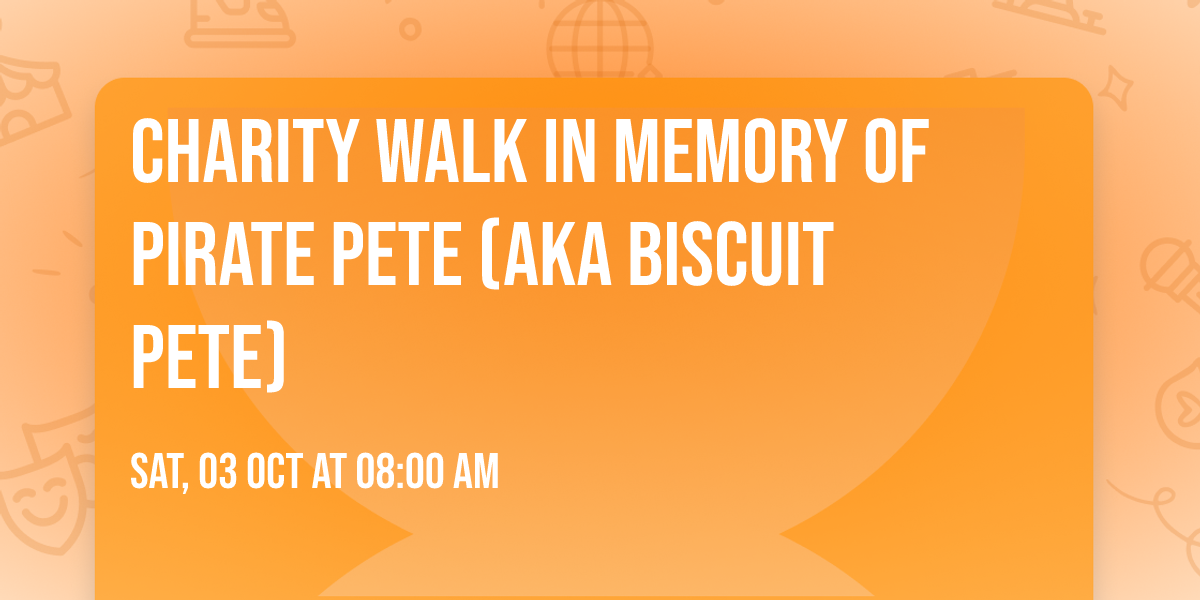 CHARITY WALK IN MEMORY OF PIRATE PETE (AKA BISCUIT PETE)

SAT, 03 OCT AT 08:00 AM